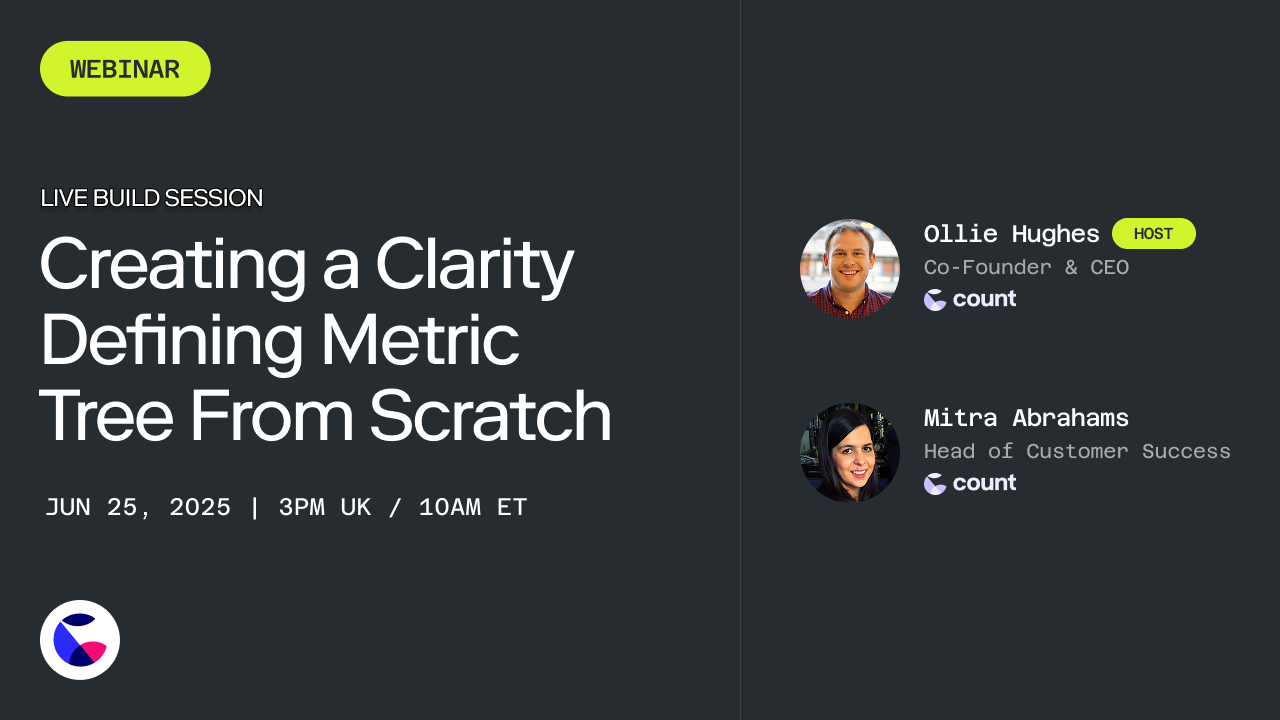 WEBINAR

LIVE BUILD SESSION

Creating a Clarity Defining Metric Tree From Scratch

JUN 25, 2025 | 3PM UK / 10AM ET

Ollie Hughes HOST
Co-Founder & CEO
count

Mitra Abrahams
Head of Customer Success
count